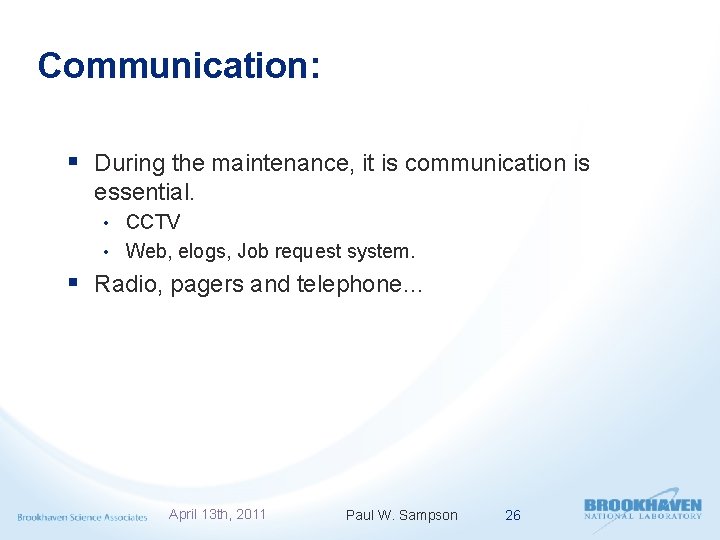 Communication:

▪ During the maintenance, it is communication is essential.
• CCTV
• Web, elogs, Job request system.
▪ Radio, pagers and telephone…

Brookhaven Science Associates April 13th, 2011 Paul W. Sampson 26 BROOKHAVEN NATIONAL LABORATORY